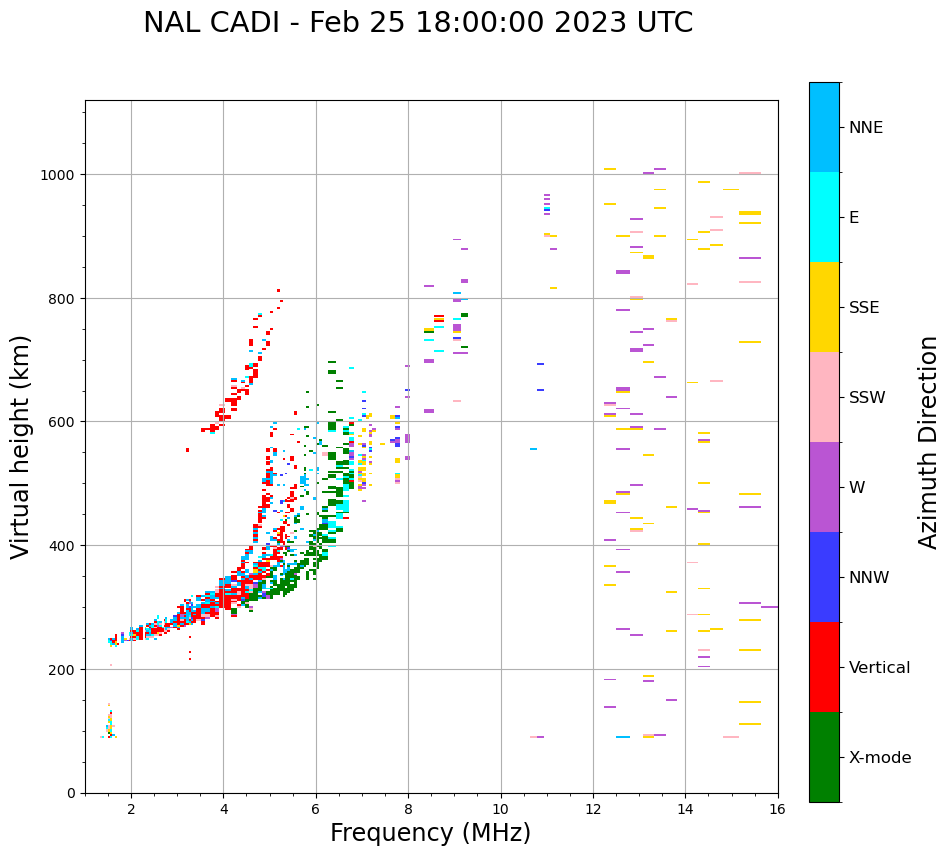 NAL CADI - Feb 25 18:00:00 2023 UTC

Virtual height (km)

1000
800
600
400
200
0

2
4
6
8
10
12
14
16

Frequency (MHz)

NNE
E
SSE
SSW
W
NNW
Vertical
X-mode

Azimuth Direction